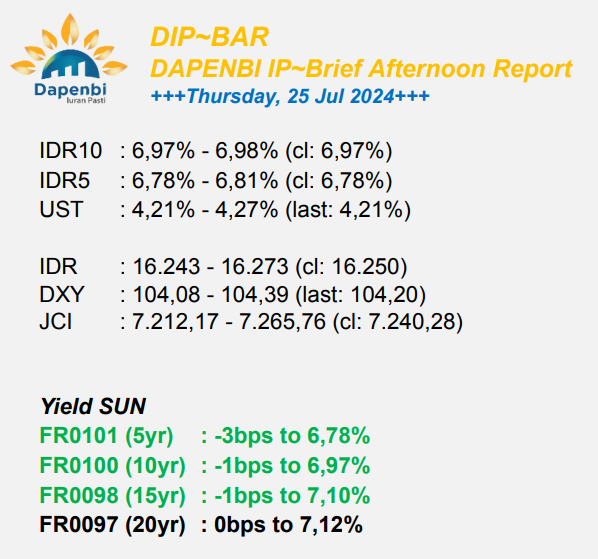 Dapenbi
Iuran Pasti

DIP~BAR
DAPENBI IP~Brief Afternoon Report
+++Thursday, 25 Jul 2024+++

IDR10 : 6,97% - 6,98% (cl: 6,97%)
IDR5 : 6,78% - 6,81% (cl: 6,78%)
UST : 4,21% - 4,27% (last: 4,21%)

IDR : 16.243 - 16.273 (cl: 16.250)
DXY : 104,08 - 104,39 (last: 104,20)
JCI : 7.212,17 - 7.265,76 (cl: 7.240,28)

Yield SUN
FR0101 (5yr) : -3bps to 6,78%
FR0100 (10yr) : -1bps to 6,97%
FR0098 (15yr) : -1bps to 7,10%
FR0097 (20yr) : 0bps to 7,12%